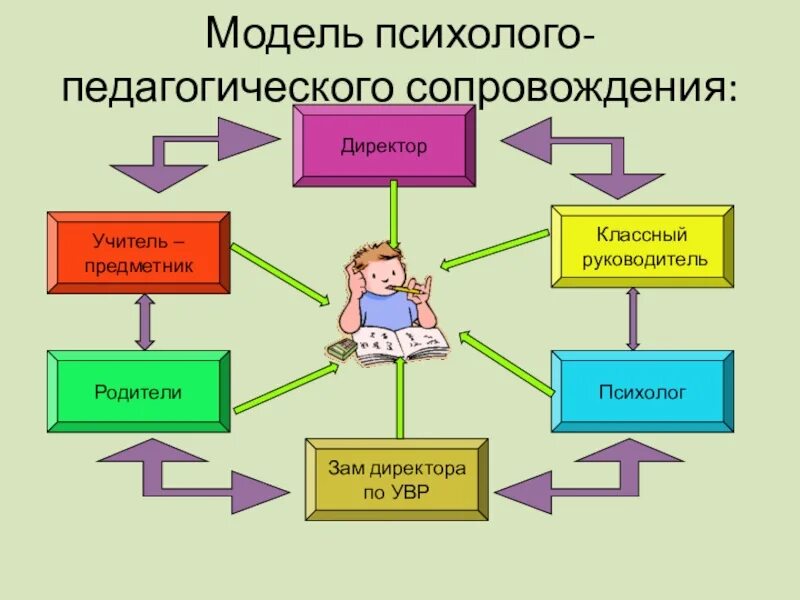 Модель психолого-педагогического сопровождения:

Директор

Учитель – предметник

Классный руководитель

Родители

Психолог

Зам директора по УВР